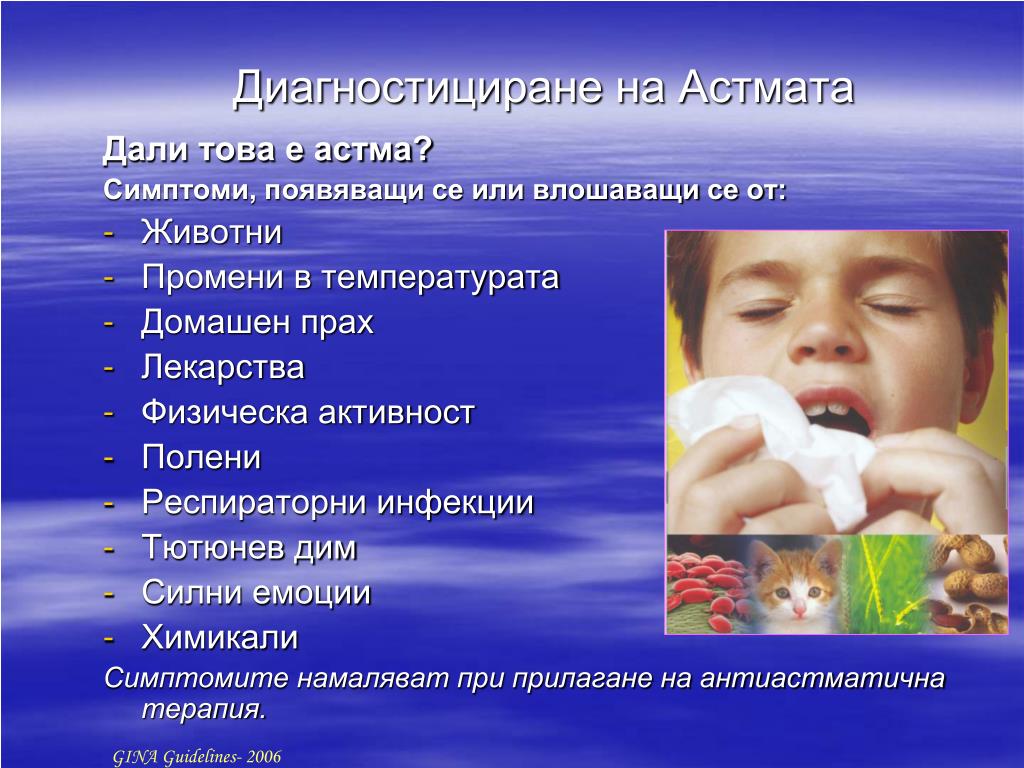 Диагностициране на Астмата

Дали това е астма?

Симптоми, появяващи се или влошаващи се от:

- Животни
- Промени в температурата
- Домашен прах
- Лекарства
- Физическа активност
- Полени
- Респираторни инфекции
- Тютюнев дим
- Силни емоции
- Химикали

Симптомите намаляват при прилагане на антиастматична терапия.

GINA Guidelines- 2006